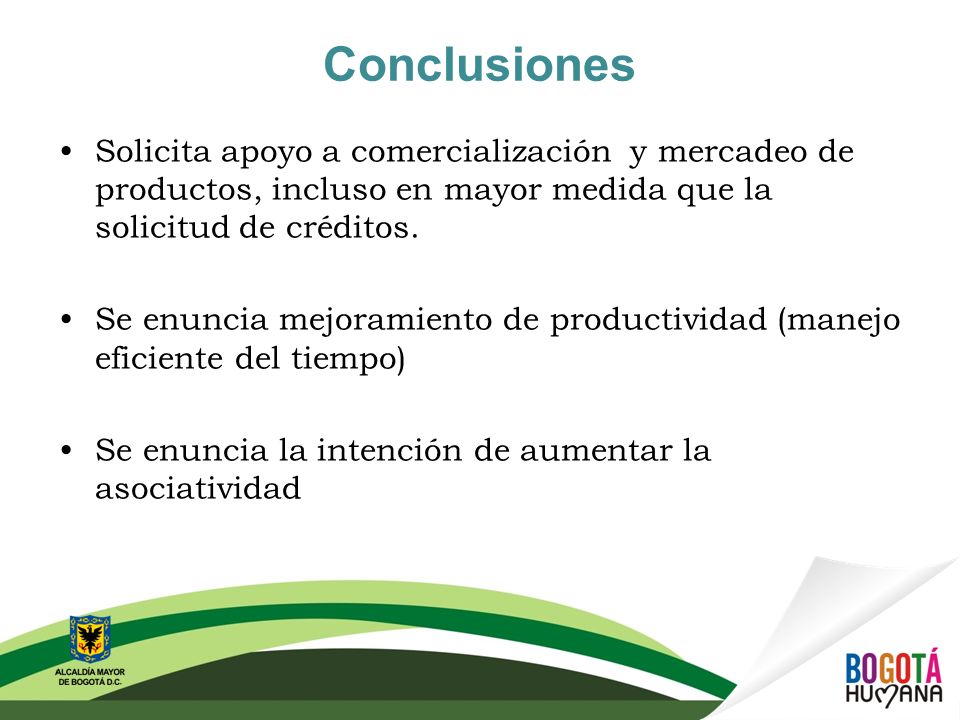 Conclusiones

• Solicita apoyo a comercialización y mercadeo de productos, incluso en mayor medida que la solicitud de créditos.

• Se enuncia mejoramiento de productividad (manejo eficiente del tiempo)

• Se enuncia la intención de aumentar la asociatividad

ALCALDÍA MAYOR DE BOGOTÁ D.C.

BOGOTÁ HUMANA